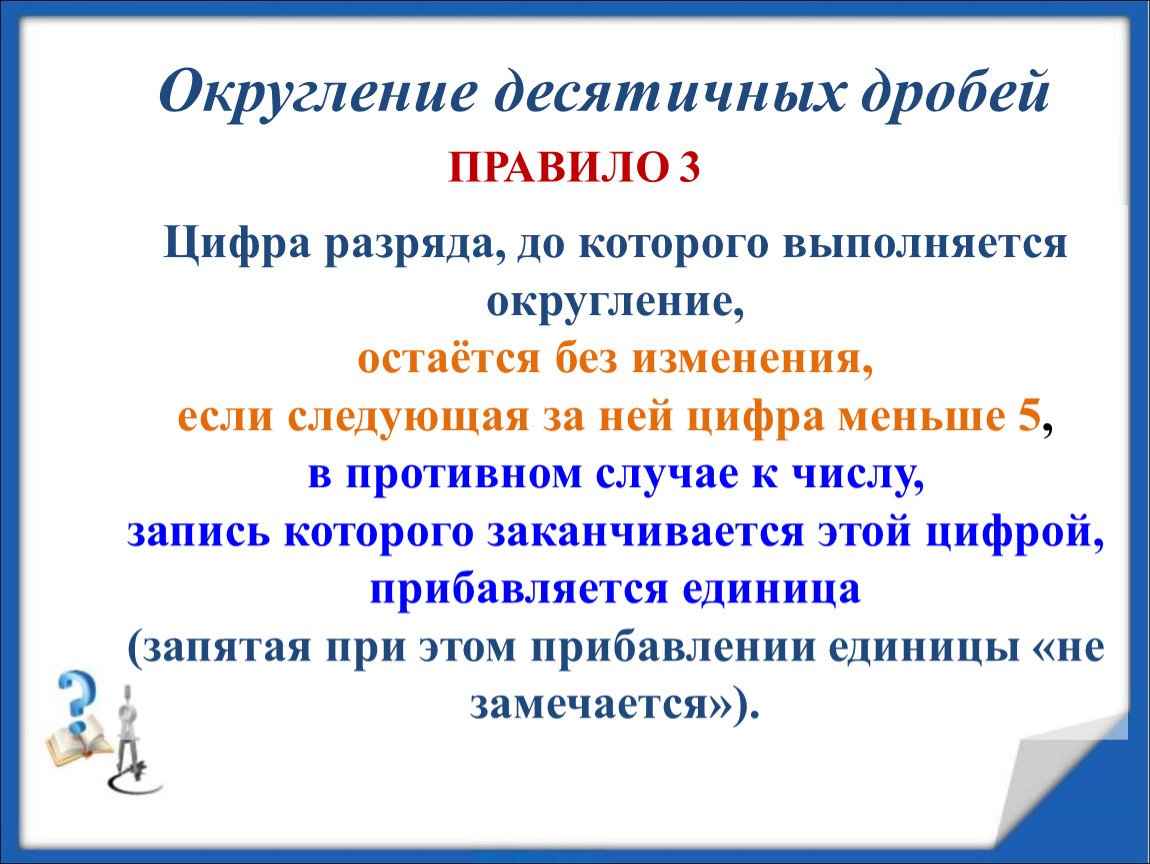 Округление десятичных дробей

ПРАВИЛО 3

Цифра разряда, до которого выполняется округление, остаётся без изменения, если следующая за ней цифра меньше 5, в противном случае к числу, запись которого заканчивается этой цифрой, прибавляется единица (запятая при этом прибавлении единицы «не замечается»).